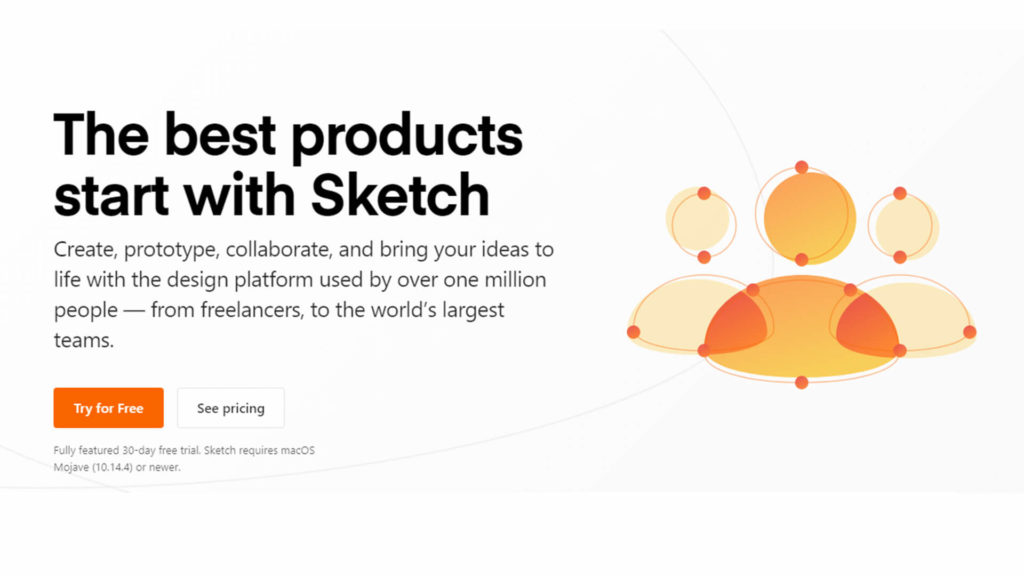 The best products start with Sketch

Create, prototype, collaborate, and bring your ideas to life with the design platform used by over one million people — from freelancers, to the world's largest teams.

Try for Free

See pricing

Fully featured 30-day free trial. Sketch requires macOS Mojave (10.14.4) or newer.